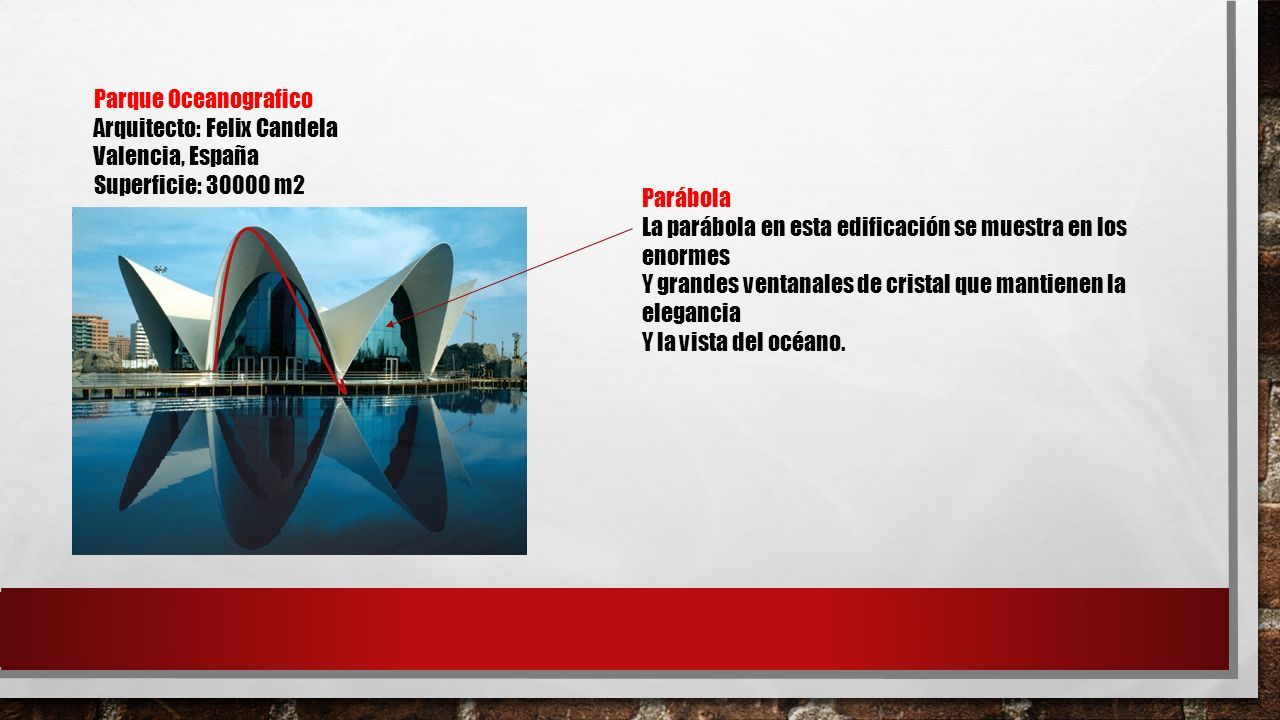 Parque Oceanografico
Arquitecto: Felix Candela
Valencia, España
Superficie: 30000 m2

Parábola
La parábola en esta edificación se muestra en los enormes
Y grandes ventanales de cristal que mantienen la elegancia
Y la vista del océano.